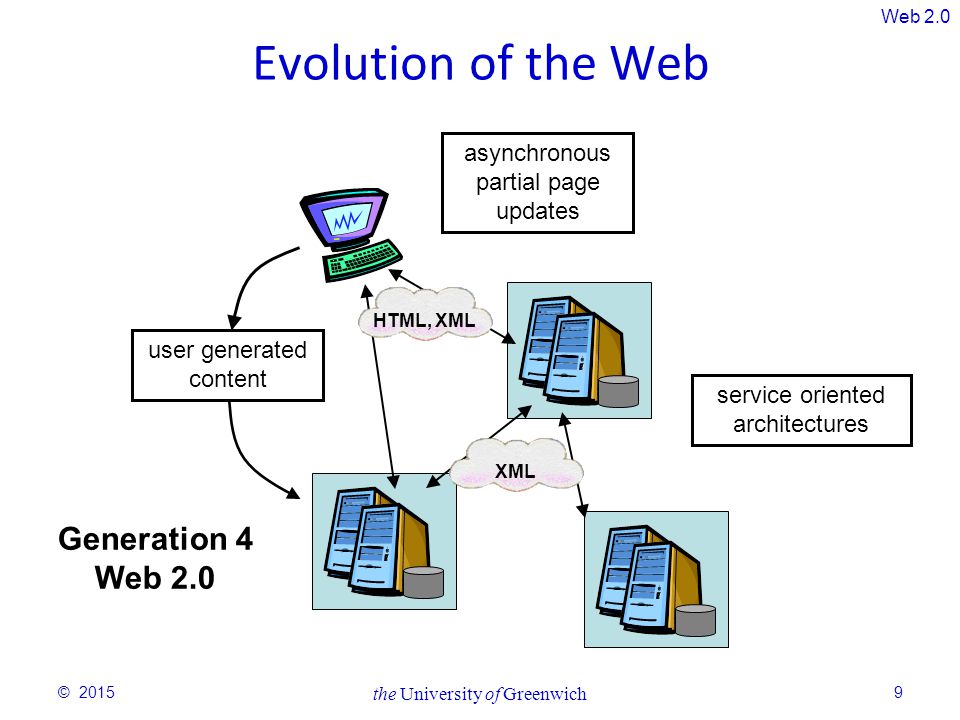 Web 2.0

Evolution of the Web

asynchronous partial page updates

HTML, XML

user generated content

service oriented architectures

XML

Generation 4
Web 2.0

© 2015

the University of Greenwich

9